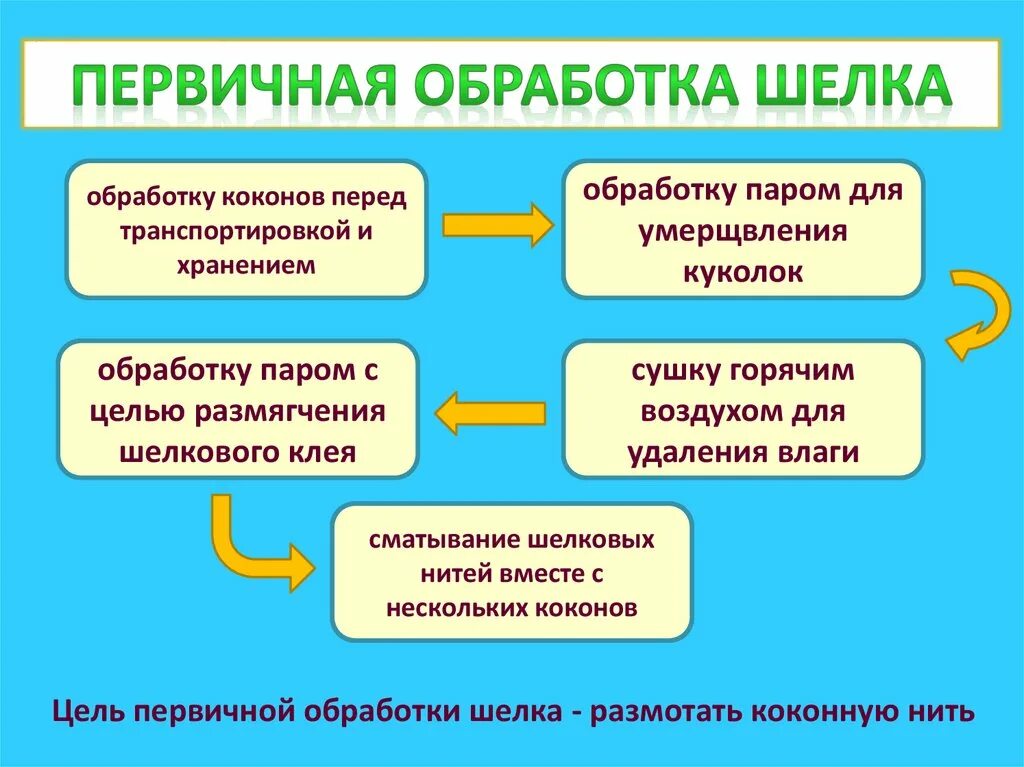 ПЕРВИЧНАЯ ОБРАБОТКА ШЕЛКА

обработку коконов перед транспортировкой и хранением

обработку паром для умерщвления куколок

сушку горячим воздухом для удаления влаги

обработку паром с целью размягчения шелкового клея

сматывание шелковых нитей вместе с нескольких коконов

Цель первичной обработки шелка - размотать коконную нить